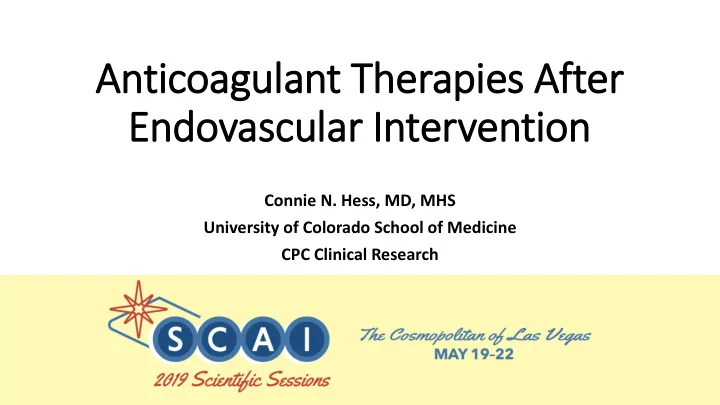 Anticoagulant Therapies After Endovascular Intervention

Connie N. Hess, MD, MHS
University of Colorado School of Medicine
CPC Clinical Research

SCAI
2019 Scientific Sessions

The Cosmopolitan of Las Vegas
MAY 19-22